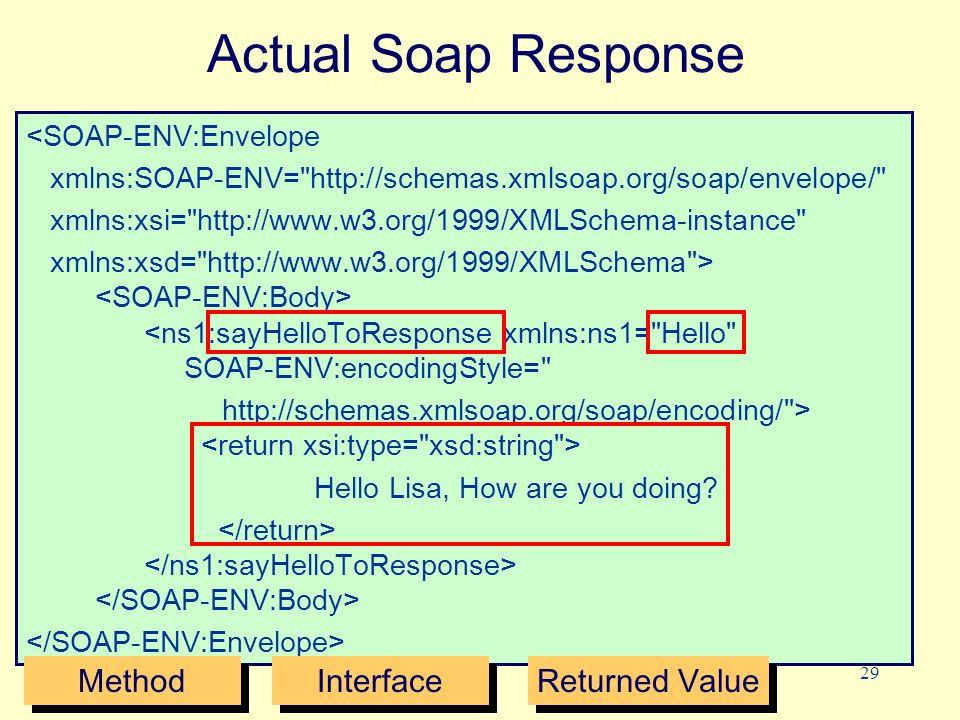 Actual Soap Response

<SOAP-ENV:Envelope
xmlns:SOAP-ENV="http://schemas.xmlsoap.org/soap/envelope/"
xmlns:xsi="http://www.w3.org/1999/XMLSchema-instance"
xmlns:xsd="http://www.w3.org/1999/XMLSchema">
<SOAP-ENV:Body>
<ns1:sayHelloToResponse xmlns:ns1="Hello"
SOAP-ENV:encodingStyle="
http://schemas.xmlsoap.org/soap/encoding/">
<return xsi:type="xsd:string">
Hello Lisa, How are you doing?
</return>
</ns1:sayHelloToResponse>
</SOAP-ENV:Body>
</SOAP-ENV:Envelope>

Method

Interface

Returned Value

29